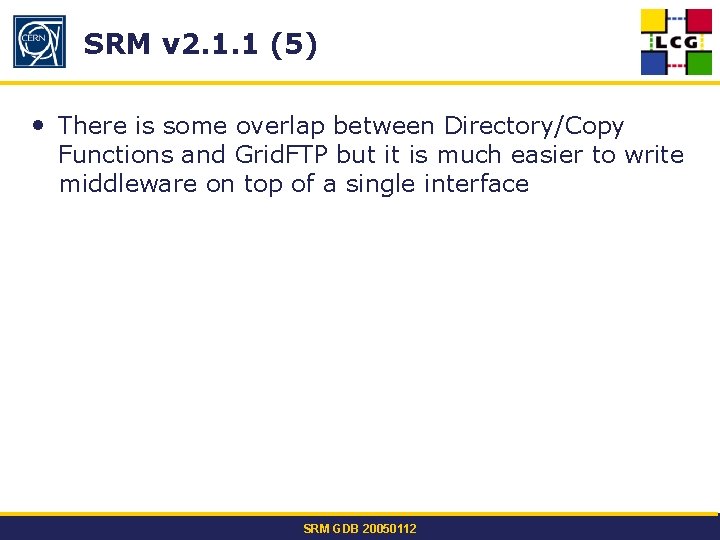 CERN

SRM v2.1.1 (5)

LCG

• There is some overlap between Directory/Copy Functions and GridFTP but it is much easier to write middleware on top of a single interface

SRM GDB 20050112